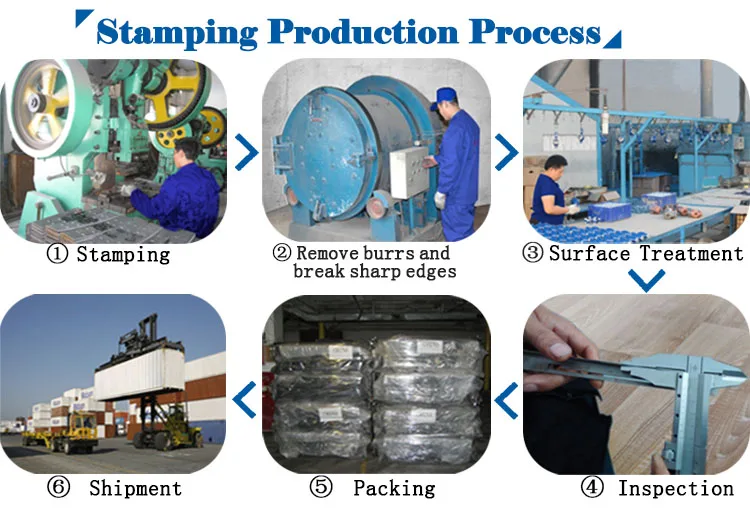 Stamping Production Process

① Stamping

② Remove burrs and break sharp edges

③ Surface Treatment

④ Inspection

⑤ Packing

⑥ Shipment